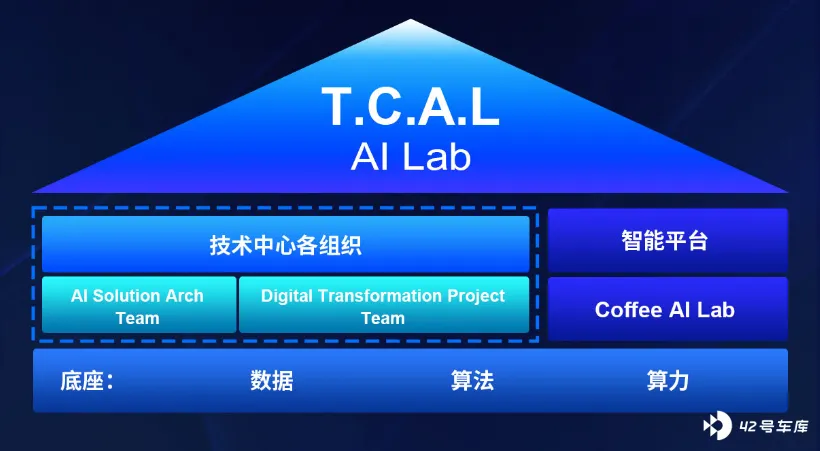 T.C.A.L
AI Lab

技术中心各组织

AI Solution Arch Team

Digital Transformation Project Team

智能平台

Coffee AI Lab

底座: 数据 算法 算力

42号车库